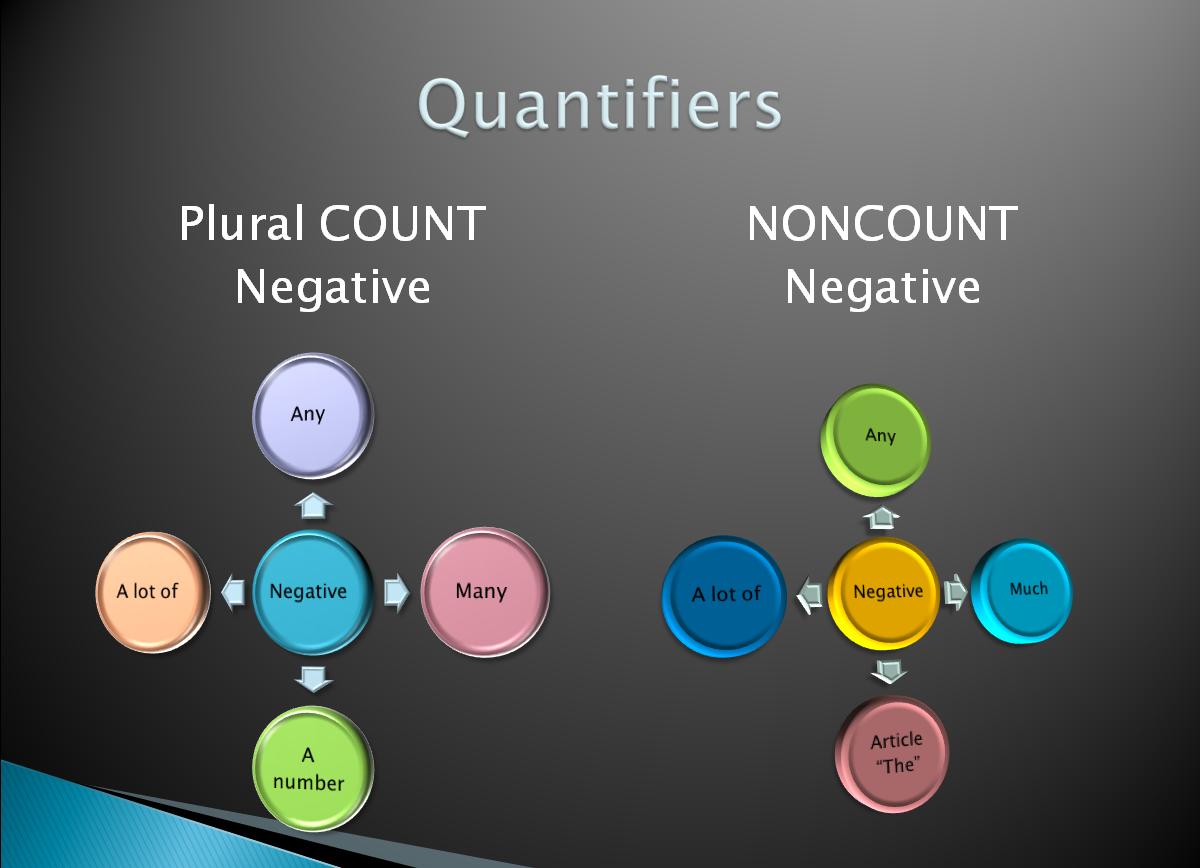 Quantifiers

Plural COUNT
Negative

Any

A lot of

Negative

Many

A number

NONCOUNT
Negative

Any

A lot of

Negative

Much

Article "The"